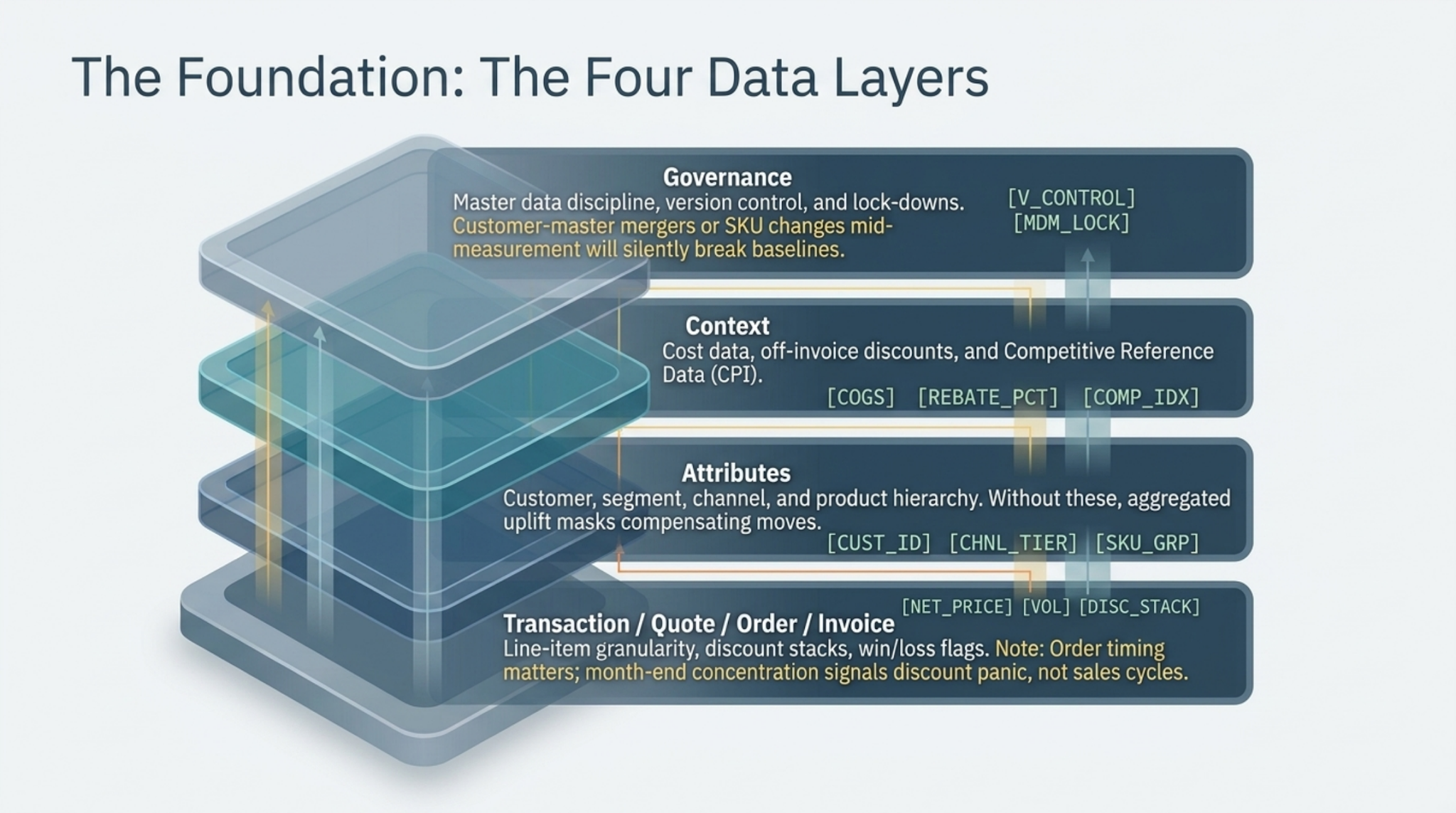 The Foundation: The Four Data Layers

Governance
Master data discipline, version control, and lock-downs. Customer-master mergers or SKU changes mid-measurement will silently break baselines.

[V_CONTROL]
[MDM_LOCK]

Context
Cost data, off-invoice discounts, and Competitive Reference Data (CPI).

[COGS] [REBATE_PCT] [COMP_IDX]

Attributes
Customer, segment, channel, and product hierarchy. Without these, aggregated uplift masks compensating moves.

[CUST_ID] [CHNL_TIER] [SKU_GRP]

[NET_PRICE] [VOL] [DISC_STACK]

Transaction / Quote / Order / Invoice
Line-item granularity, discount stacks, win/loss flags. Note: Order timing matters; month-end concentration signals discount panic, not sales cycles.